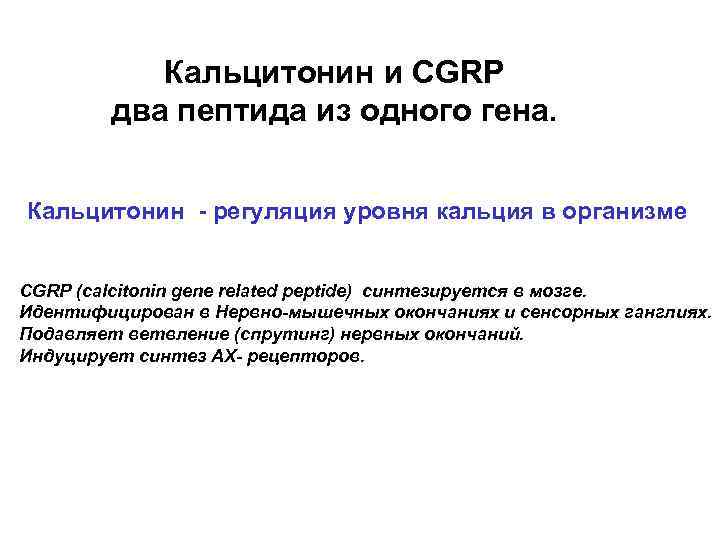 Кальцитонин и CGRP
два пептида из одного гена.

Кальцитонин - регуляция уровня кальция в организме

CGRP (calcitonin gene related peptide) синтезируется в мозге.
Идентифицирован в Нервно-мышечных окончаниях и сенсорных ганглиях.
Подавляет ветвление (спрутинг) нервных окончаний.
Индуцирует синтез АХ- рецепторов.